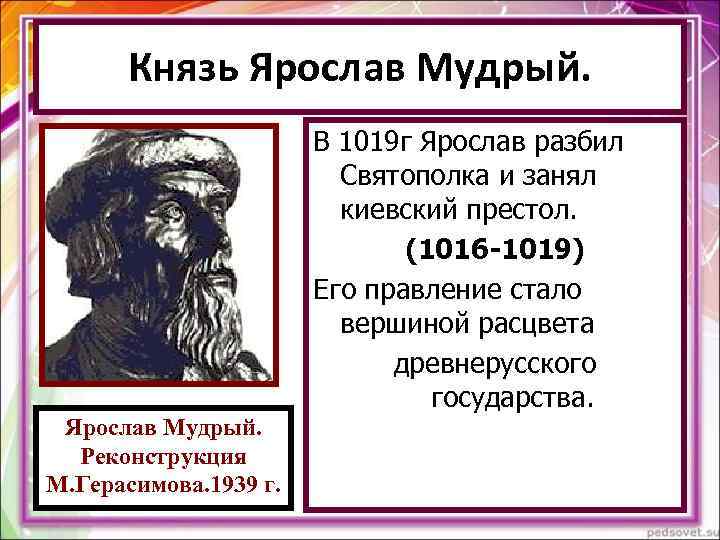 Князь Ярослав Мудрый.

Ярослав Мудрый. Реконструкция М.Герасимова.1939 г.

В 1019г Ярослав разбил Святополка и занял киевский престол.

(1016-1019)

Его правление стало вершиной расцвета древнерусского государства.

pedsovet.su